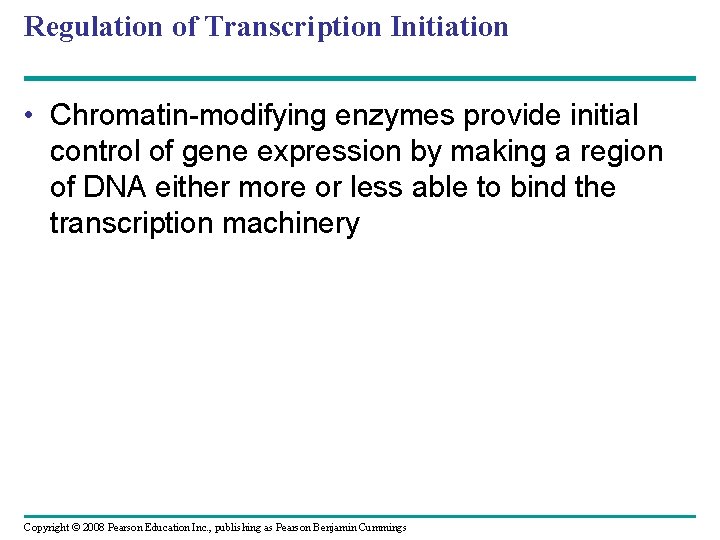 Regulation of Transcription Initiation

• Chromatin-modifying enzymes provide initial control of gene expression by making a region of DNA either more or less able to bind the transcription machinery

Copyright © 2008 Pearson Education Inc., publishing as Pearson Benjamin Cummings